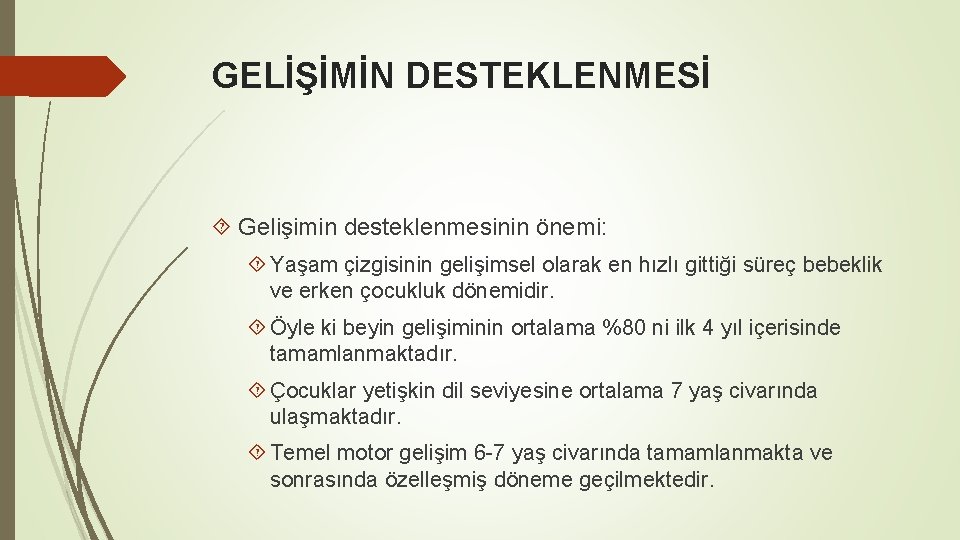 GELİŞİMİN DESTEKLENMESİ

Gelişimin desteklenmesinin önemi:

Yaşam çizgisinin gelişimsel olarak en hızlı gittiği süreç bebeklik ve erken çocukluk dönemidir.

Öyle ki beyin gelişiminin ortalama %80 ni ilk 4 yıl içerisinde tamamlanmaktadır.

Çocuklar yetişkin dil seviyesine ortalama 7 yaş civarında ulaşmaktadır.

Temel motor gelişim 6-7 yaş civarında tamamlanmakta ve sonrasında özelleşmiş döneme geçilmektedir.